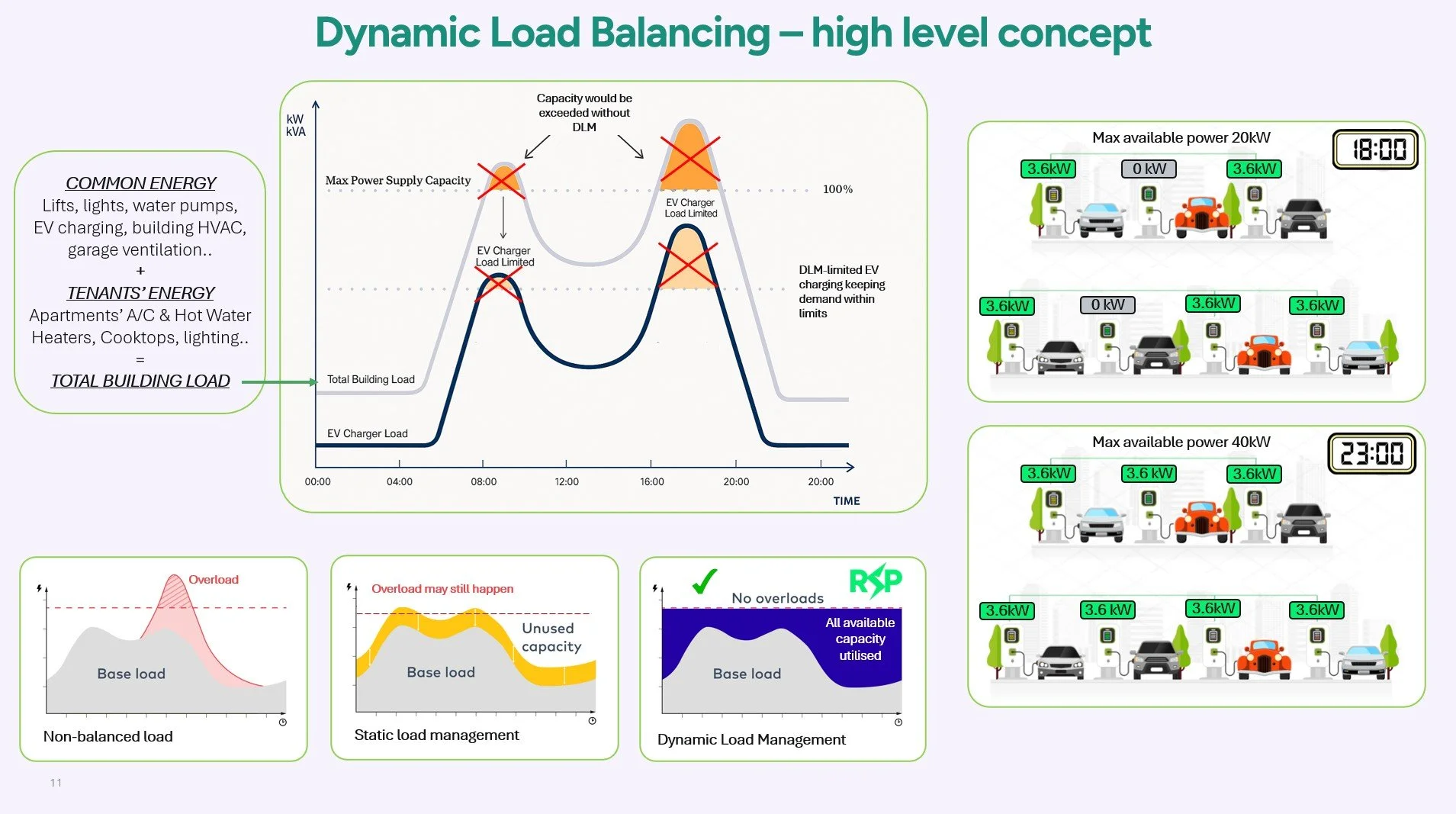 Dynamic Load Balancing – high level concept

COMMON ENERGY
Lifts, lights, water pumps, EV charging, building HVAC, garage ventilation..
+
TENANTS' ENERGY
Apartments' A/C & Hot Water Heaters, Cooktops, lighting..
=
TOTAL BUILDING LOAD

kW
kVA

Capacity would be exceeded without DLM

Max Power Supply Capacity

100%

EV Charger Load Limited

EV Charger Load Limited

DLM-limited EV charging keeping demand within limits

Total Building Load

EV Charger Load

00:00 04:00 08:00 12:00 16:00 20:00 20:00

TIME

Max available power 20kW

18:00

3.6kW 0 kW 3.6kW

3.6kW 0 kW 3.6kW 3.6kW

Max available power 40kW

23:00

3.6kW 3.6 kW 3.6kW

3.6kW 3.6 kW 3.6kW 3.6kW

Overload

Base load

Non-balanced load

Overload may still happen

Unused capacity

Base load

Static load management

No overloads

RSP

All available capacity utilised

Base load

Dynamic Load Management

11